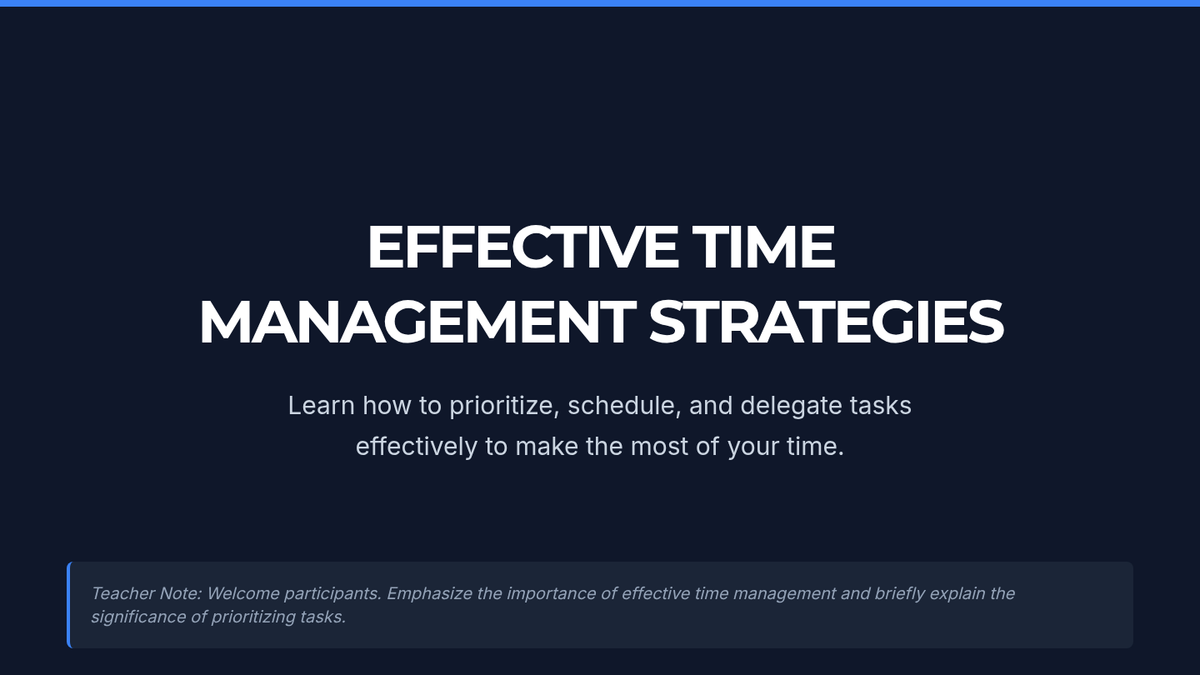 EFFECTIVE TIME MANAGEMENT STRATEGIES

Learn how to prioritize, schedule, and delegate tasks effectively to make the most of your time.

Teacher Note: Welcome participants. Emphasize the importance of effective time management and briefly explain the significance of prioritizing tasks.